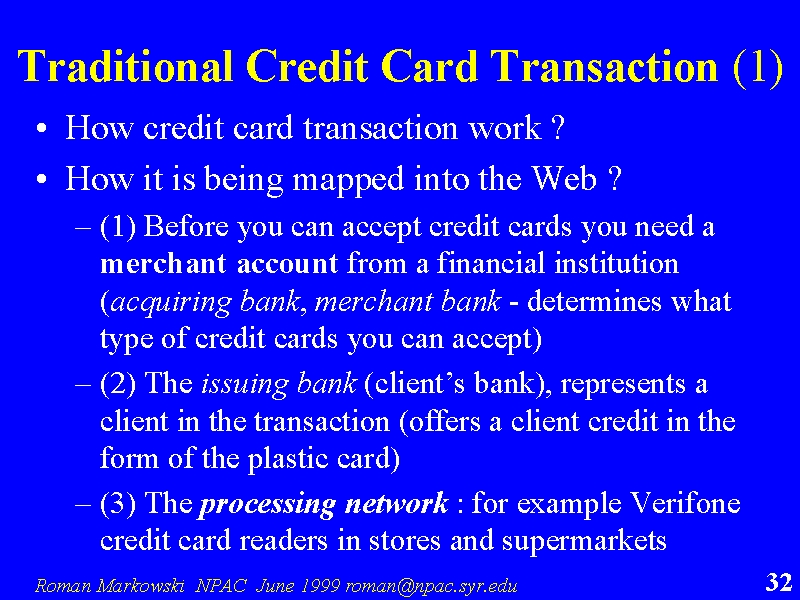 Traditional Credit Card Transaction (1)

• How credit card transaction work ?

• How it is being mapped into the Web ?

– (1) Before you can accept credit cards you need a merchant account from a financial institution (acquiring bank, merchant bank - determines what type of credit cards you can accept)

– (2) The issuing bank (client's bank), represents a client in the transaction (offers a client credit in the form of the plastic card)

– (3) The processing network : for example Verifone credit card readers in stores and supermarkets

Roman Markowski NPAC June 1999 roman@npac.syr.edu

32